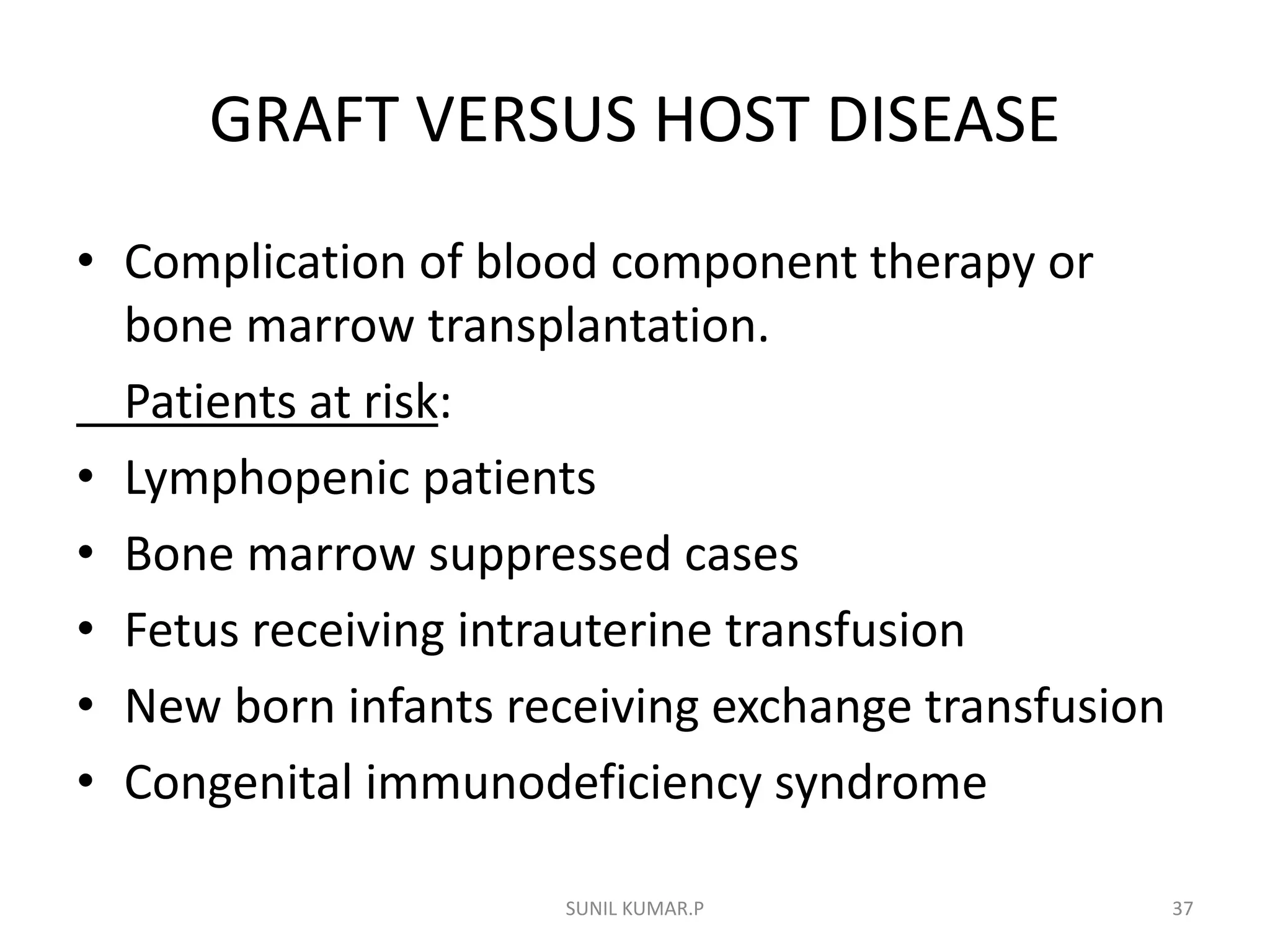 GRAFT VERSUS HOST DISEASE

• Complication of blood component therapy or bone marrow transplantation.

Patients at risk:

• Lymphopenic patients
• Bone marrow suppressed cases
• Fetus receiving intrauterine transfusion
• New born infants receiving exchange transfusion
• Congenital immunodeficiency syndrome

SUNIL KUMAR.P

37